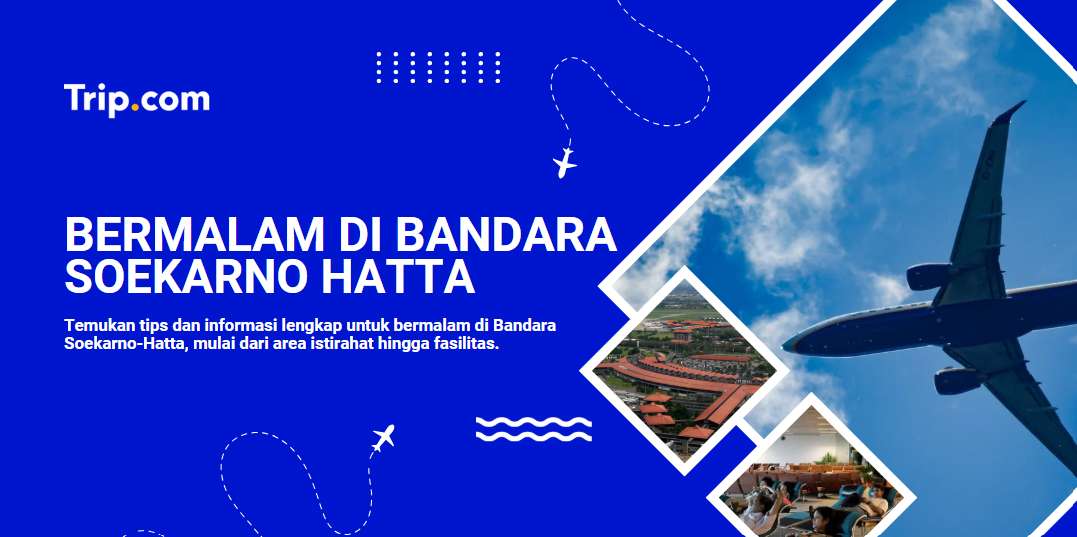 Trip.com

BERMALAM DI BANDARA SOEKARNO HATTA

Temukan tips dan informasi lengkap untuk bermalam di Bandara Soekarno-Hatta, mulai dari area istirahat hingga fasilitas.